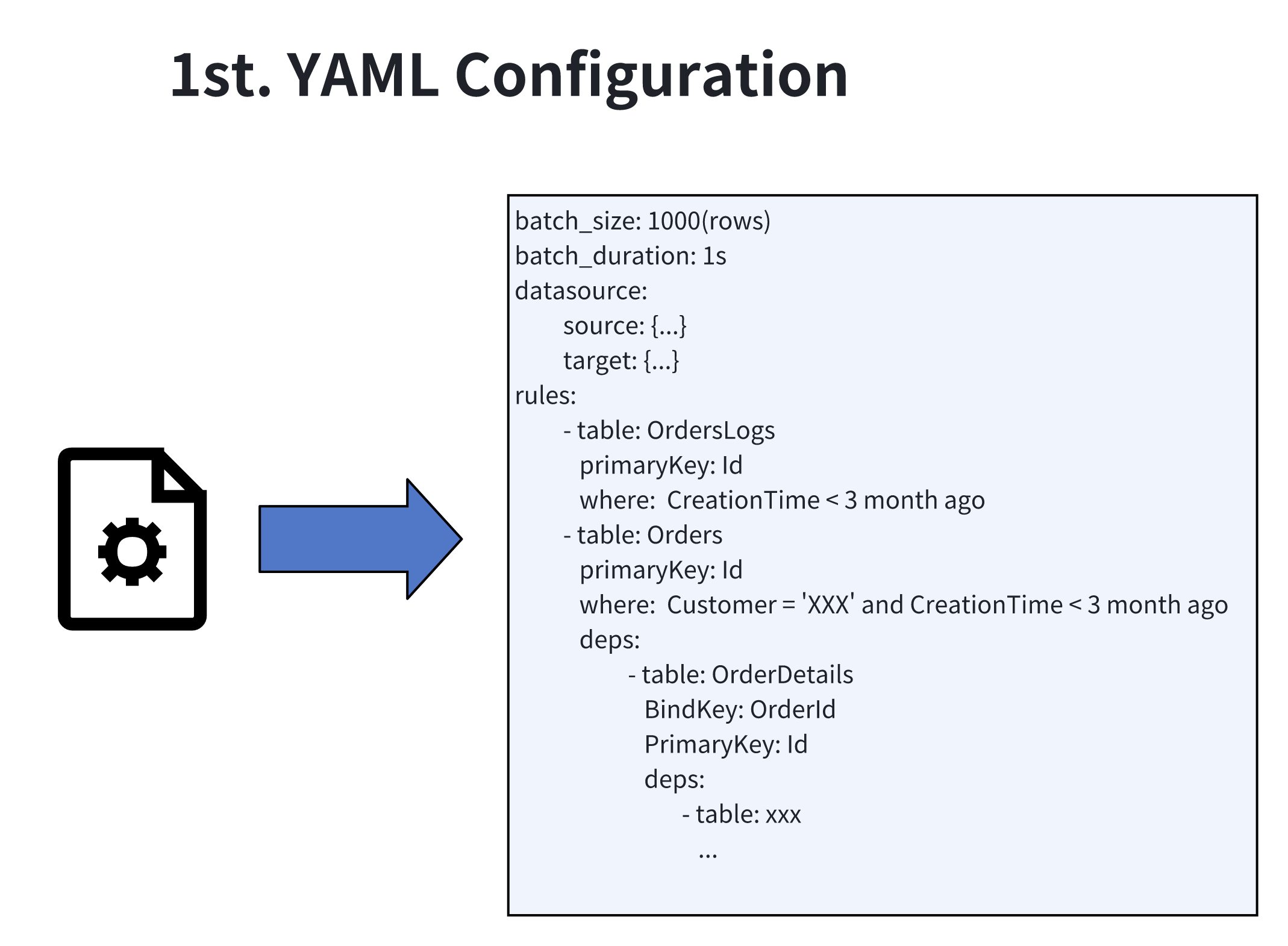 1st. YAML Configuration

batch_size: 1000(rows)
batch_duration: 1s
datasource:
    source: {...}
    target: {...}
rules:
    - table: OrdersLogs
      primaryKey: Id
      where: CreationTime < 3 month ago
    - table: Orders
      primaryKey: Id
      where: Customer = 'XXX' and CreationTime < 3 month ago
      deps:
        - table: OrderDetails
          BindKey: OrderId
          PrimaryKey: Id
          deps:
            - table: xxx
              ...